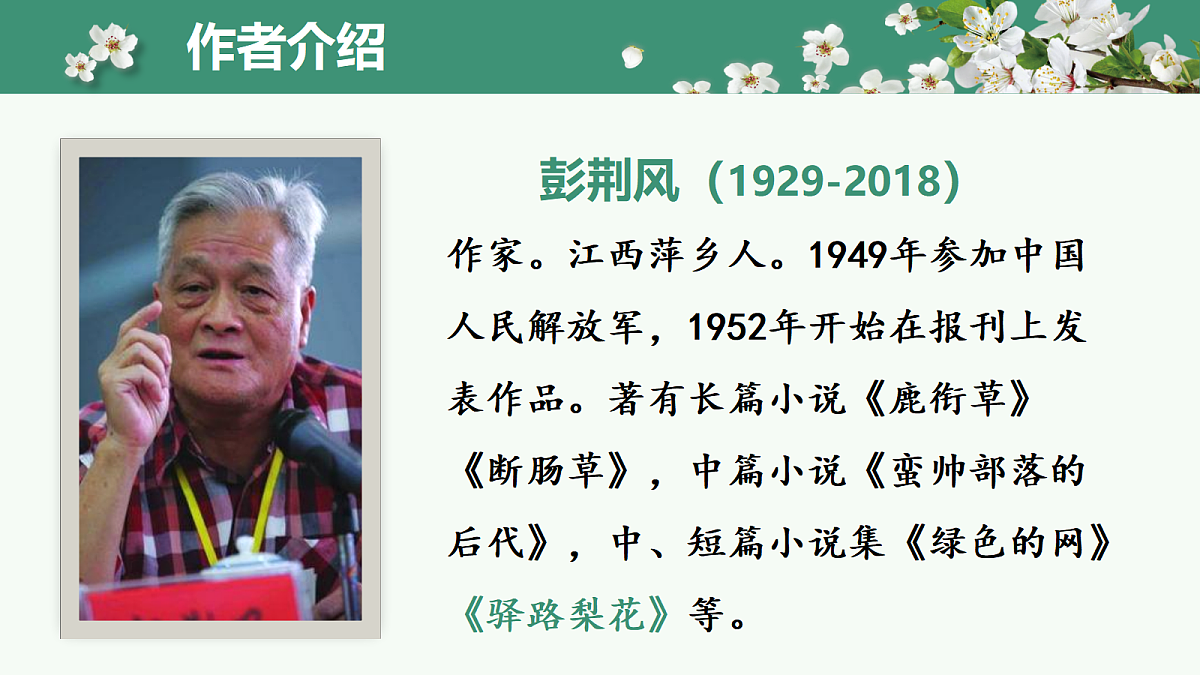 作者介绍

彭荆风（1929-2018）

作家。江西萍乡人。1949年参加中国人民解放军，1952年开始在报刊上发表作品。著有长篇小说《鹿衔草》《断肠草》，中篇小说《蛮帅部落的后代》，中、短篇小说集《绿色的网》《驿路梨花》等。